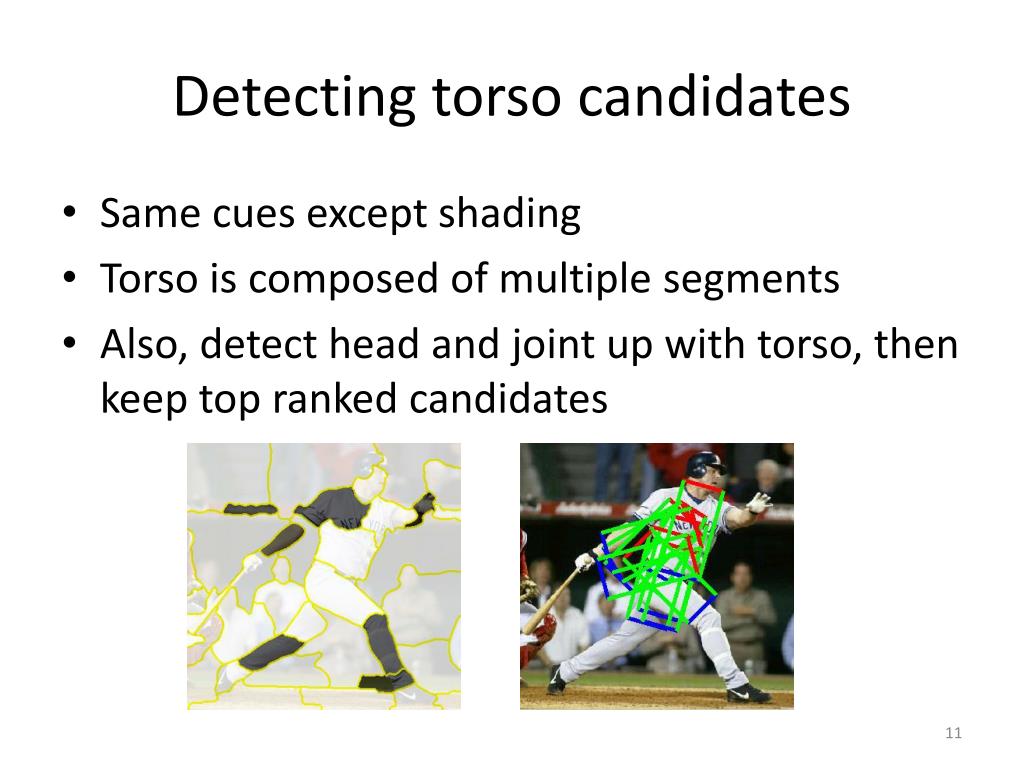 Detecting torso candidates

• Same cues except shading
• Torso is composed of multiple segments
• Also, detect head and joint up with torso, then keep top ranked candidates

11